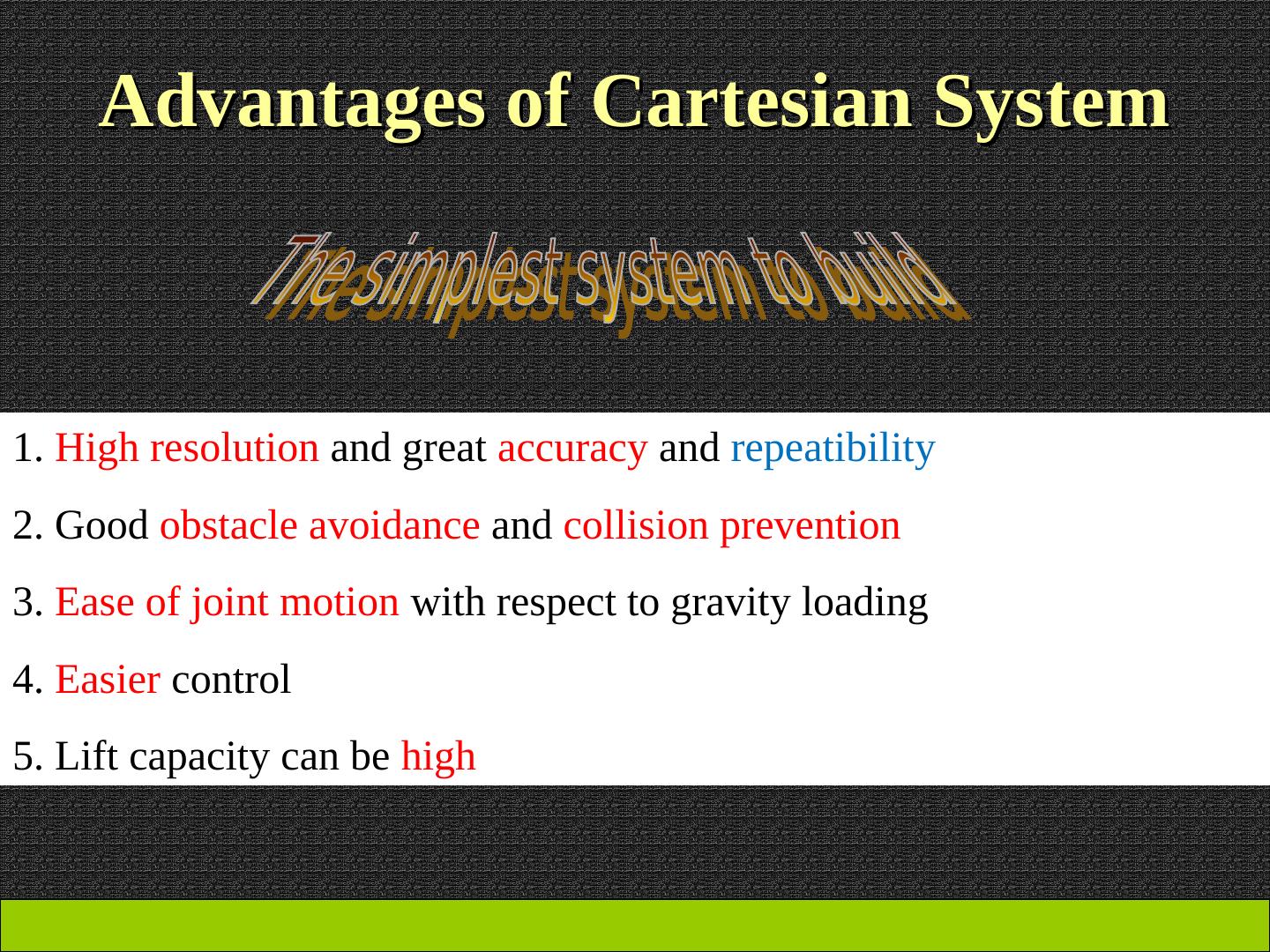 Advantages of Cartesian System

The simplest system to build

1. High resolution and great accuracy and repeatibility

2. Good obstacle avoidance and collision prevention

3. Ease of joint motion with respect to gravity loading

4. Easier control

5. Lift capacity can be high